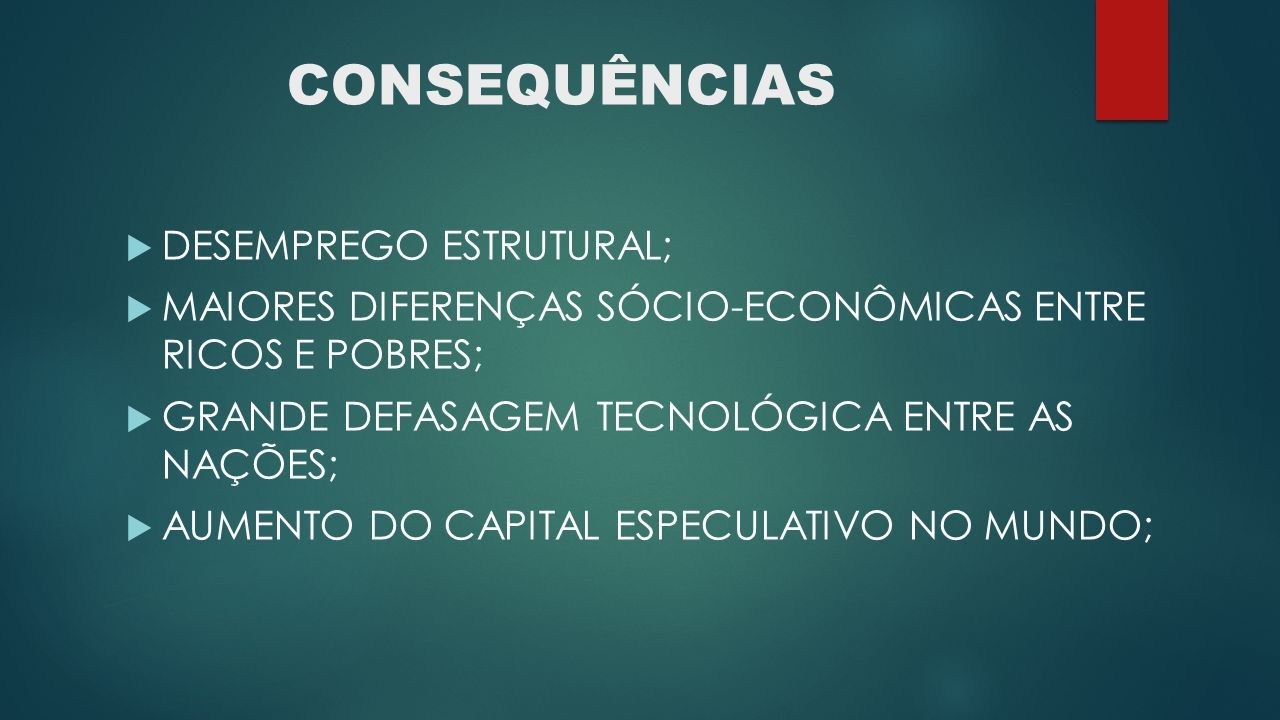 CONSEQUÊNCIAS

DESEMPREGO ESTRUTURAL;

MAIORES DIFERENÇAS SÓCIO-ECONÔMICAS ENTRE RICOS E POBRES;

GRANDE DEFASAGEM TECNOLÓGICA ENTRE AS NAÇÕES;

AUMENTO DO CAPITAL ESPECULATIVO NO MUNDO;